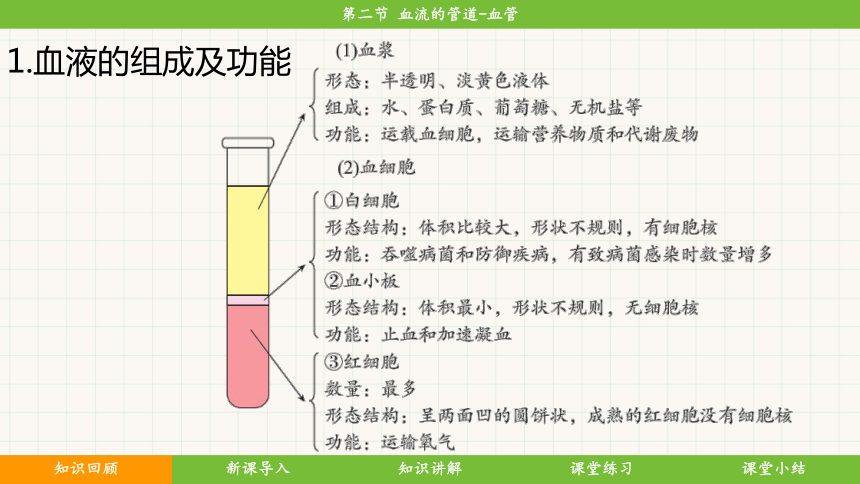 第二节 血流的管道-血管

1.血液的组成及功能

(1)血浆
形态：半透明、淡黄色液体
组成：水、蛋白质、葡萄糖、无机盐等
功能：运载血细胞，运输营养物质和代谢废物

(2)血细胞
①白细胞
形态结构：体积比较大，形状不规则，有细胞核
功能：吞噬病菌和防御疾病，有致病菌感染时数量增多
②血小板
形态结构：体积最小，形状不规则，无细胞核
功能：止血和加速凝血
③红细胞
数量：最多
形态结构：呈两面凹的圆饼状，成熟的红细胞没有细胞核
功能：运输氧气

知识回顾 新课导入 知识讲解 课堂练习 课堂小结